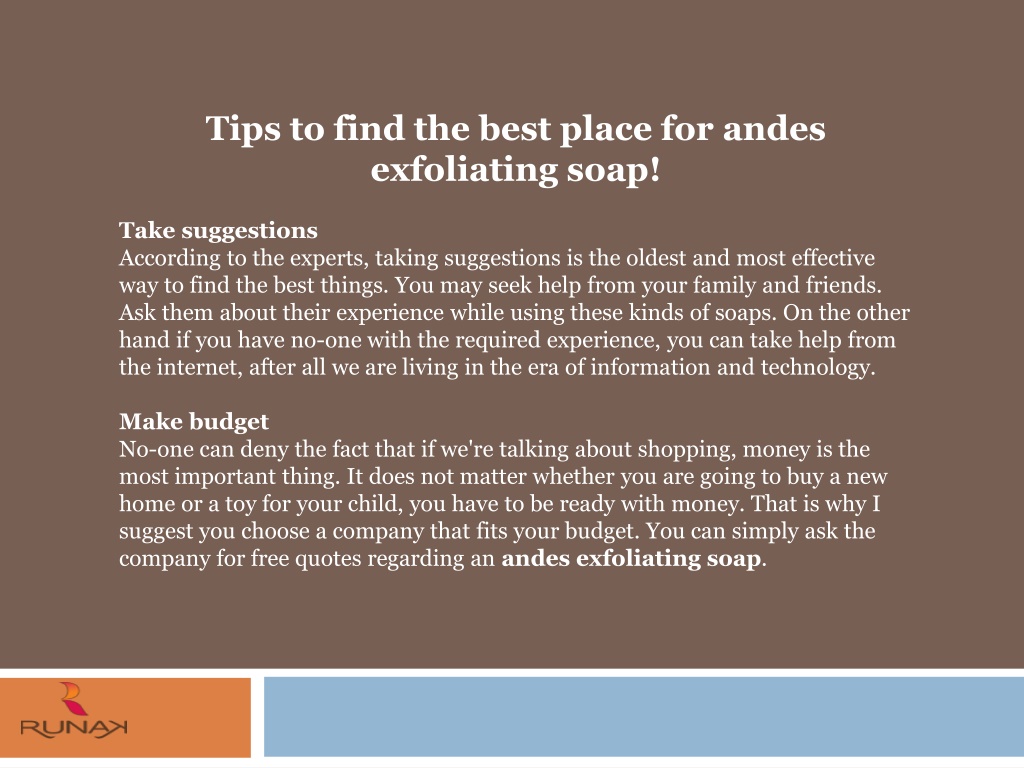 Tips to find the best place for andes exfoliating soap!

Take suggestions
According to the experts, taking suggestions is the oldest and most effective way to find the best things. You may seek help from your family and friends. Ask them about their experience while using these kinds of soaps. On the other hand if you have no-one with the required experience, you can take help from the internet, after all we are living in the era of information and technology.

Make budget
No-one can deny the fact that if we're talking about shopping, money is the most important thing. It does not matter whether you are going to buy a new home or a toy for your child, you have to be ready with money. That is why I suggest you choose a company that fits your budget. You can simply ask the company for free quotes regarding an andes exfoliating soap.

RUNAK